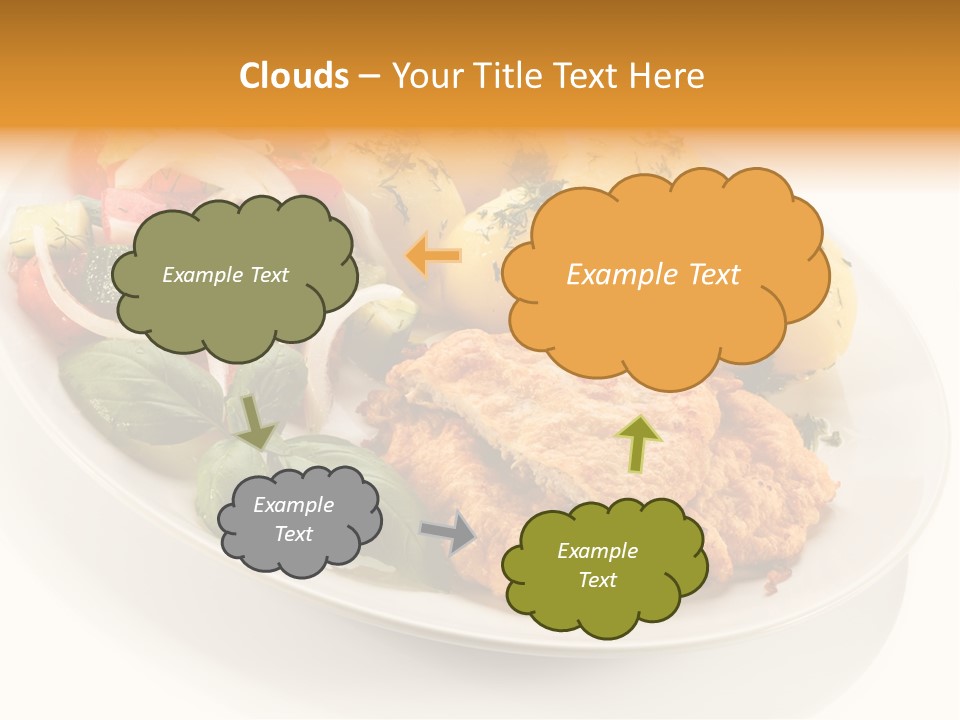 Clouds – Your Title Text Here

Example Text

Example Text

Example Text

Example Text